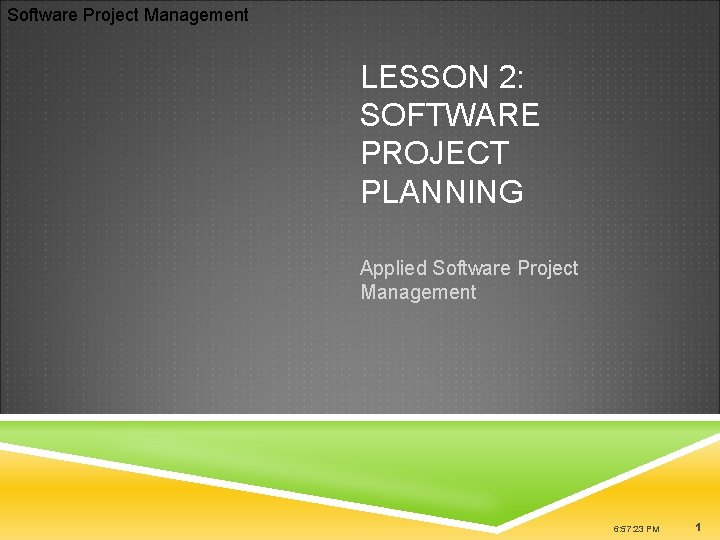 Software Project Management

LESSON 2: SOFTWARE PROJECT PLANNING

Applied Software Project Management

6:57:23 PM

1